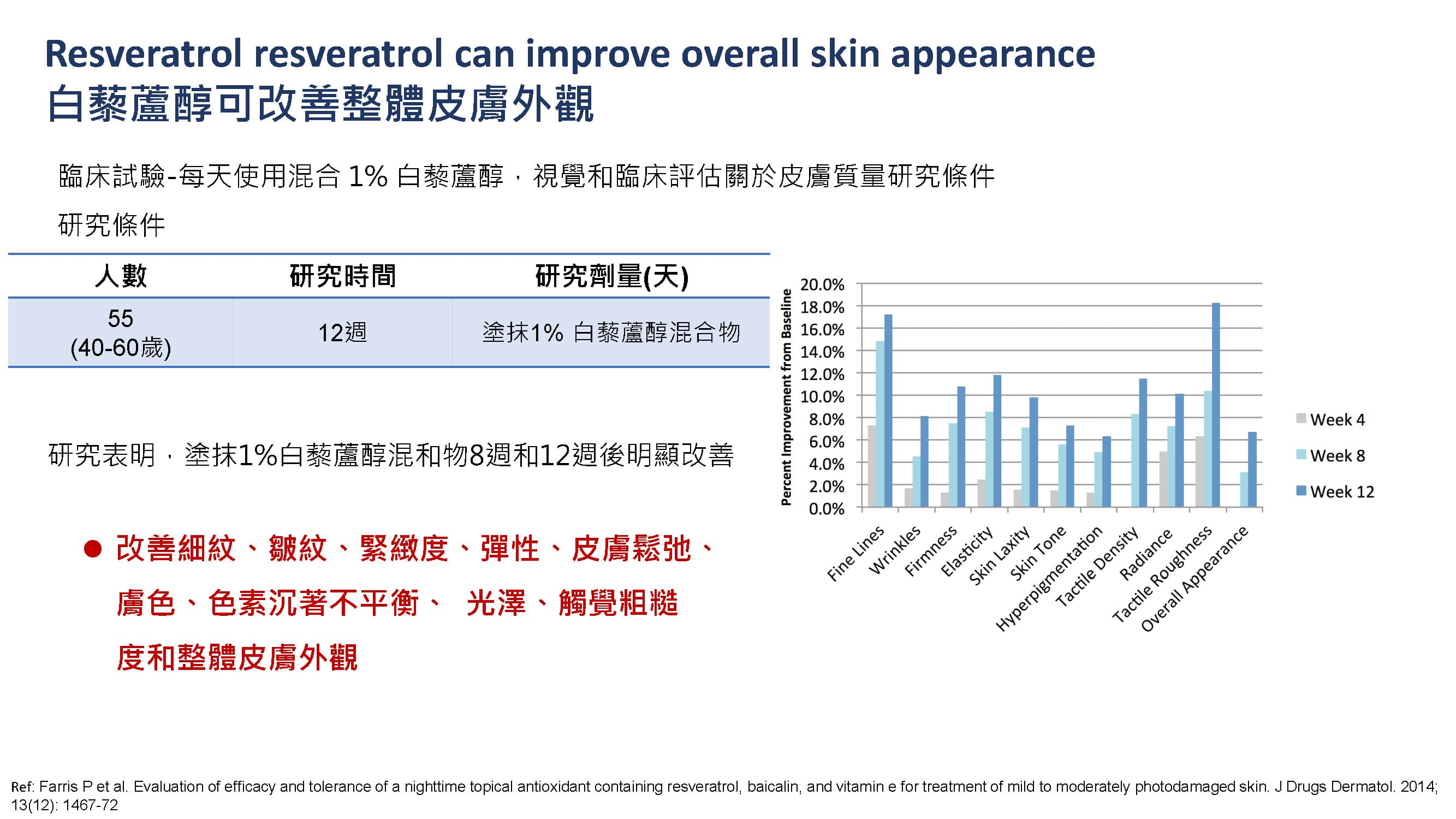 Resveratrol resveratrol can improve overall skin appearance
白藜蘆醇可改善整體皮膚外觀

臨床試驗-每天使用混合 1% 白藜蘆醇，視覺和臨床評估關於皮膚質量研究條件

研究條件

| 人數 | 研究時間 | 研究劑量(天) |
|---|---|---|
| 55 (40-60歲) | 12週 | 塗抹1% 白藜蘆醇混合物 |

研究表明，塗抹1%白藜蘆醇混和物8週和12週後明顯改善

● 改善細紋、皺紋、緊緻度、彈性、皮膚鬆弛、膚色、色素沉著不平衡、 光澤、觸覺粗糙度和整體皮膚外觀

Percent Improvement from Baseline
20.0%
18.0%
16.0%
14.0%
12.0%
10.0%
8.0%
6.0%
4.0%
2.0%
0.0%
Fine Lines
Wrinkles
Firmness
Elasticity
Skin Laxity
Skin Tone
Hyperpigmentation
Tactile Density
Radiance
Tactile Roughness
Overall Appearance
Week 4
Week 8
Week 12

Ref: Farris P et al. Evaluation of efficacy and tolerance of a nighttime topical antioxidant containing resveratrol, baicalin, and vitamin e for treatment of mild to moderately photodamaged skin. J Drugs Dermatol. 2014; 13(12): 1467-72